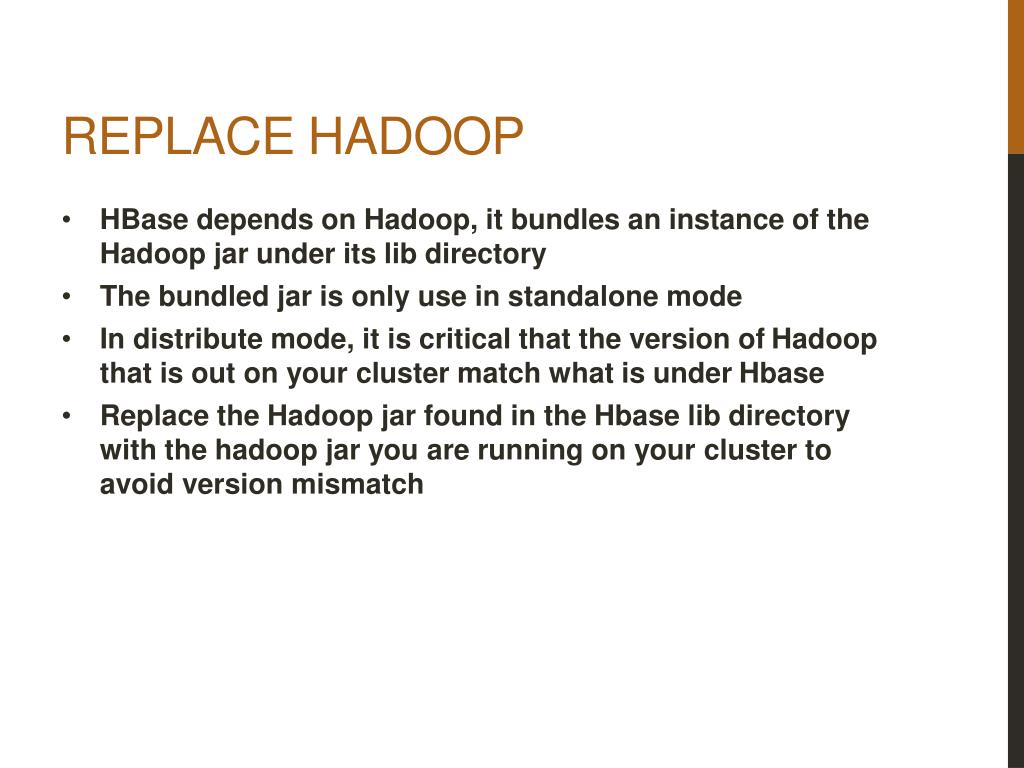 REPLACE HADOOP

• HBase depends on Hadoop, it bundles an instance of the Hadoop jar under its lib directory
• The bundled jar is only use in standalone mode
• In distribute mode, it is critical that the version of Hadoop that is out on your cluster match what is under Hbase
• Replace the Hadoop jar found in the Hbase lib directory with the hadoop jar you are running on your cluster to avoid version mismatch